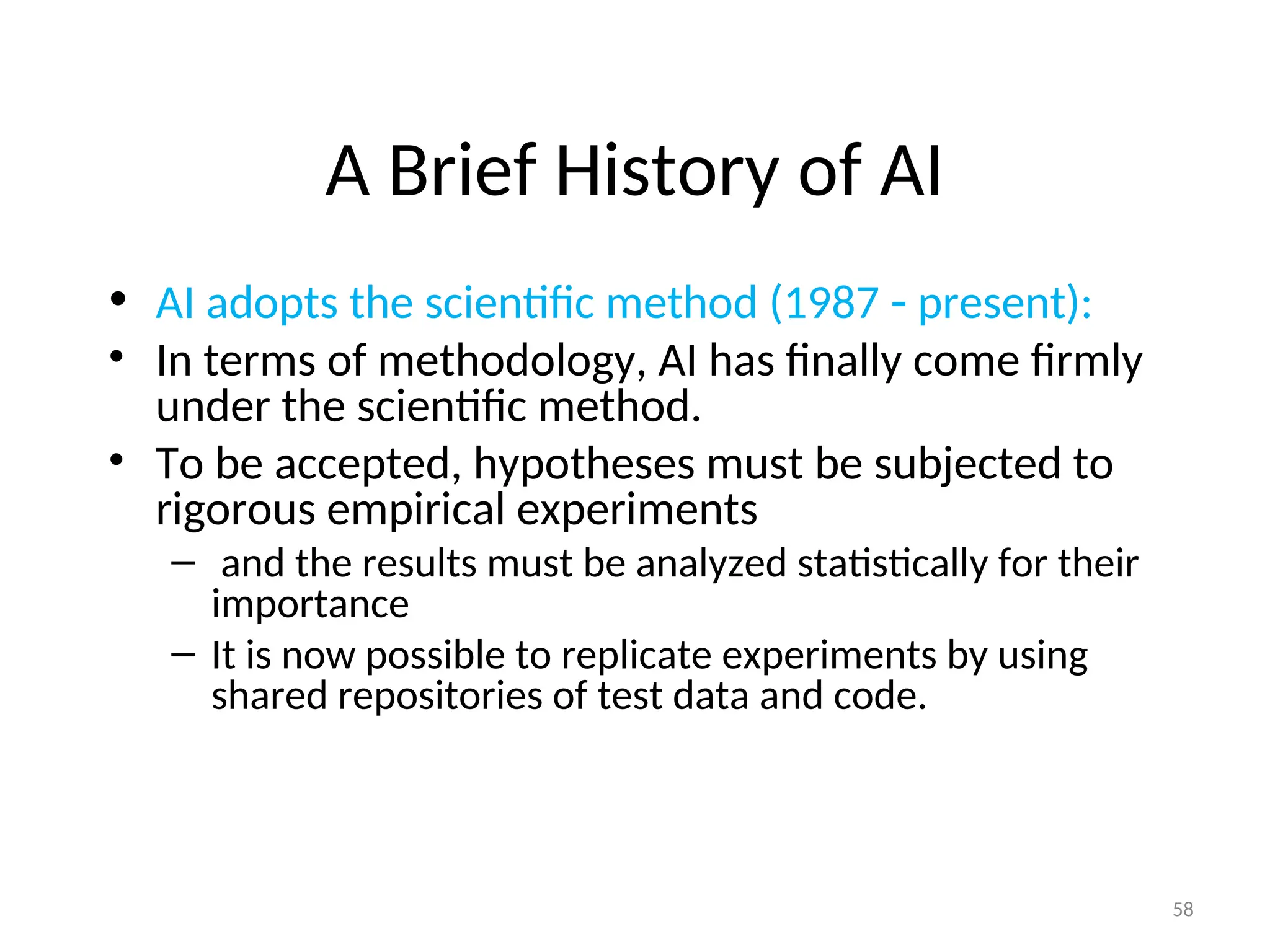 A Brief History of AI

• AI adopts the scientific method (1987 - present):
• In terms of methodology, AI has finally come firmly under the scientific method.
• To be accepted, hypotheses must be subjected to rigorous empirical experiments
– and the results must be analyzed statistically for their importance
– It is now possible to replicate experiments by using shared repositories of test data and code.

58